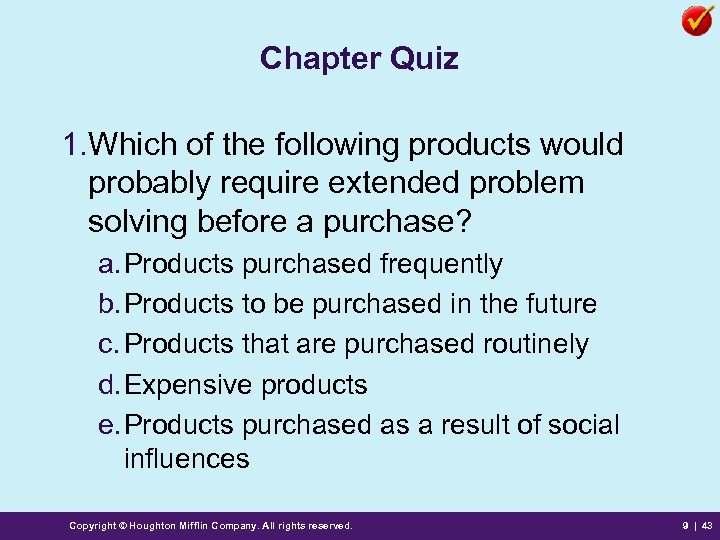 Chapter Quiz

1. Which of the following products would probably require extended problem solving before a purchase?

a. Products purchased frequently

b. Products to be purchased in the future

c. Products that are purchased routinely

d. Expensive products

e. Products purchased as a result of social influences

Copyright © Houghton Mifflin Company. All rights reserved.

9 | 43